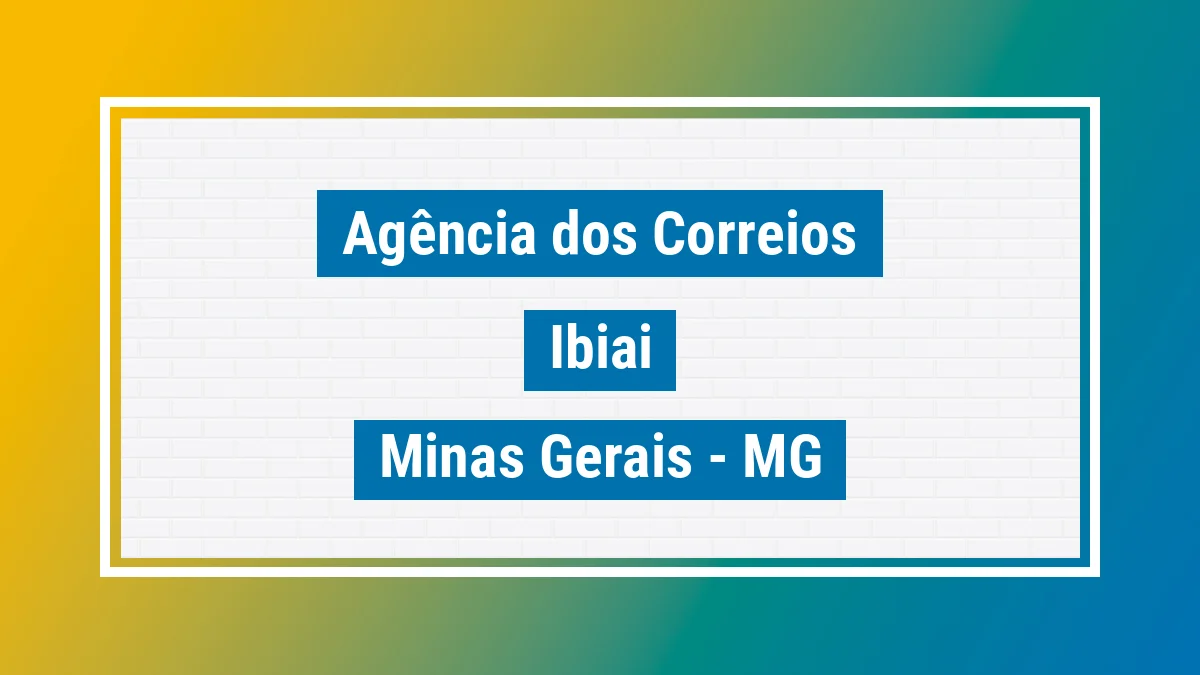 Agência dos Correios

Ibiai

Minas Gerais - MG